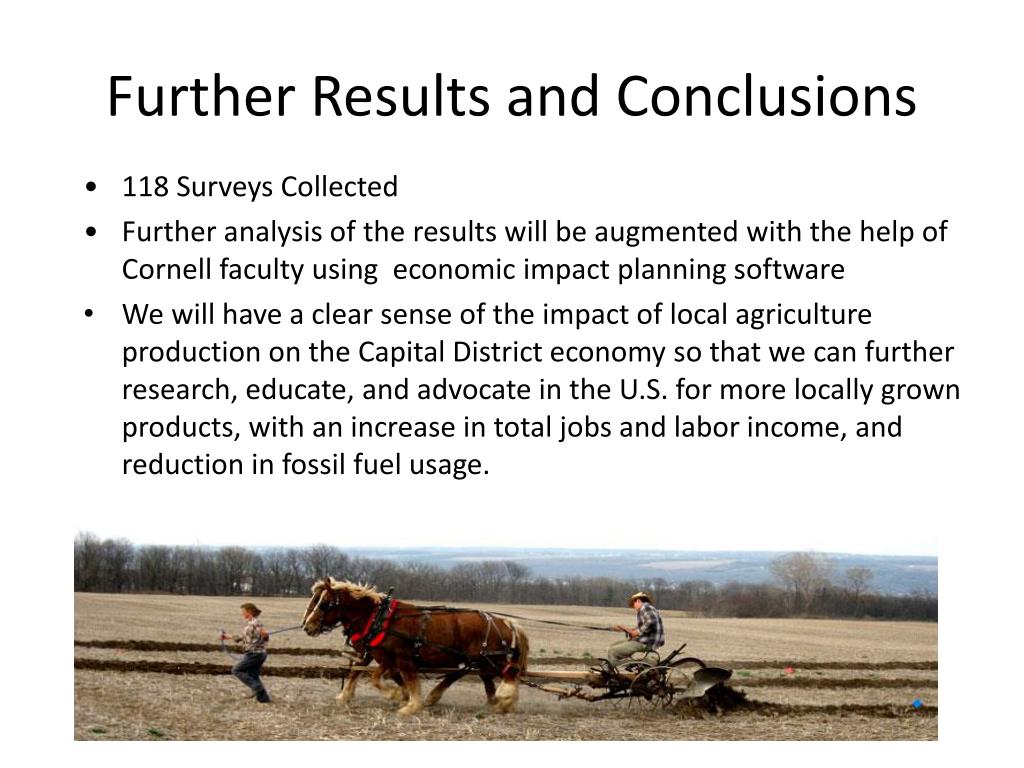 Further Results and Conclusions

• 118 Surveys Collected
• Further analysis of the results will be augmented with the help of Cornell faculty using economic impact planning software
• We will have a clear sense of the impact of local agriculture production on the Capital District economy so that we can further research, educate, and advocate in the U.S. for more locally grown products, with an increase in total jobs and labor income, and reduction in fossil fuel usage.